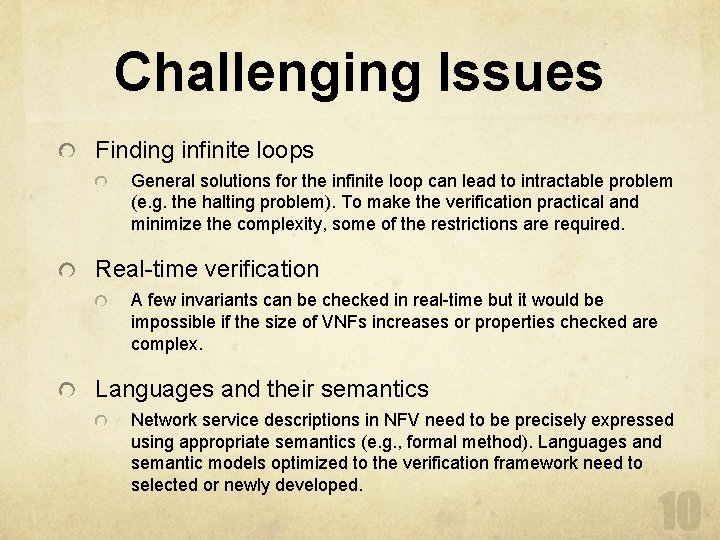 Challenging Issues

Finding infinite loops

General solutions for the infinite loop can lead to intractable problem (e.g. the halting problem). To make the verification practical and minimize the complexity, some of the restrictions are required.

Real-time verification

A few invariants can be checked in real-time but it would be impossible if the size of VNFs increases or properties checked are complex.

Languages and their semantics

Network service descriptions in NFV need to be precisely expressed using appropriate semantics (e.g., formal method). Languages and semantic models optimized to the verification framework need to selected or newly developed.

10